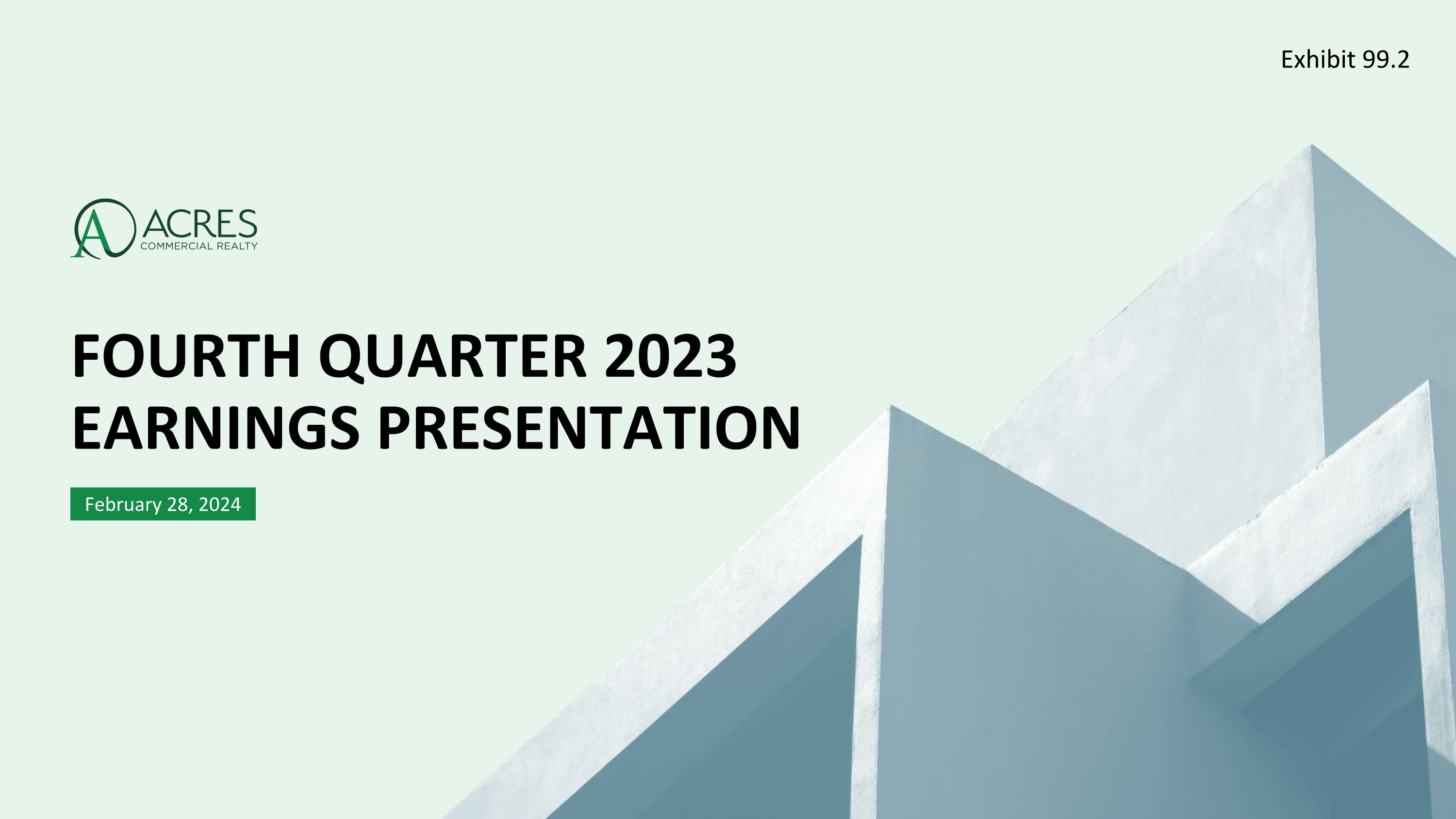 Exhibit 99.2

ACRES
COMMERCIAL REALTY

FOURTH QUARTER 2023 EARNINGS PRESENTATION

February 28, 2024